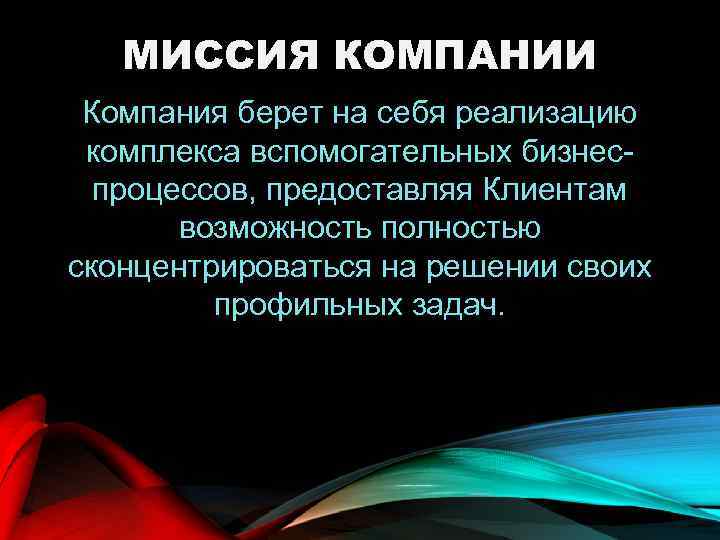 МИССИЯ КОМПАНИИ

Компания берет на себя реализацию комплекса вспомогательных бизнес-процессов, предоставляя Клиентам возможность полностью сконцентрироваться на решении своих профильных задач.